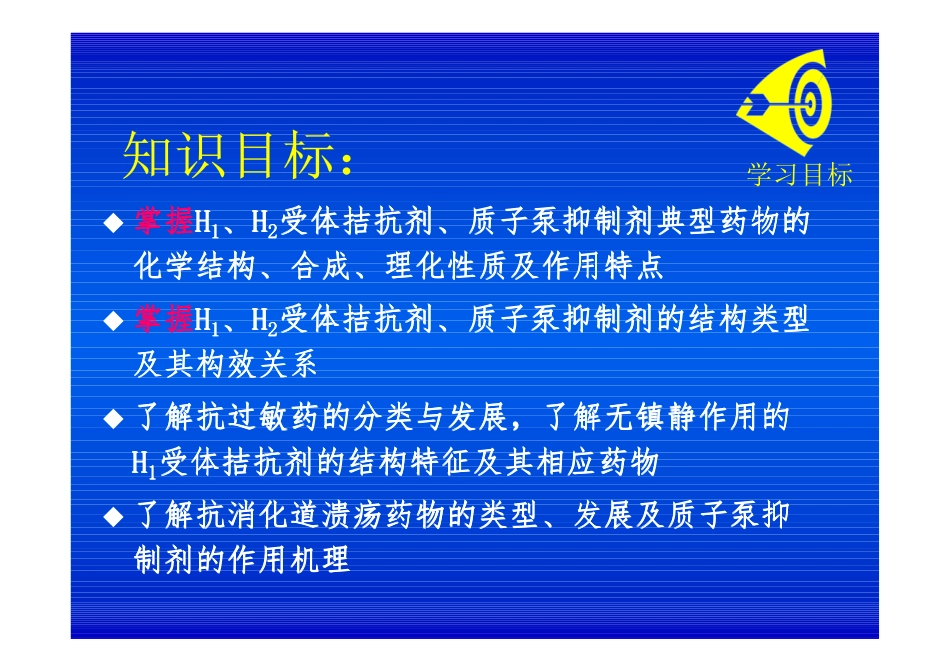 知识目标：

学习目标

◆ 掌握$H_1$、$H_2$受体拮抗剂、质子泵抑制剂典型药物的化学结构、合成、理化性质及作用特点

◆ 掌握$H_1$、$H_2$受体拮抗剂、质子泵抑制剂的结构类型及其构效关系

◆ 了解抗过敏药的分类与发展，了解无镇静作用的$H_1$受体拮抗剂的结构特征及其相应药物

◆ 了解抗消化道溃疡药物的类型、发展及质子泵抑制剂的作用机理